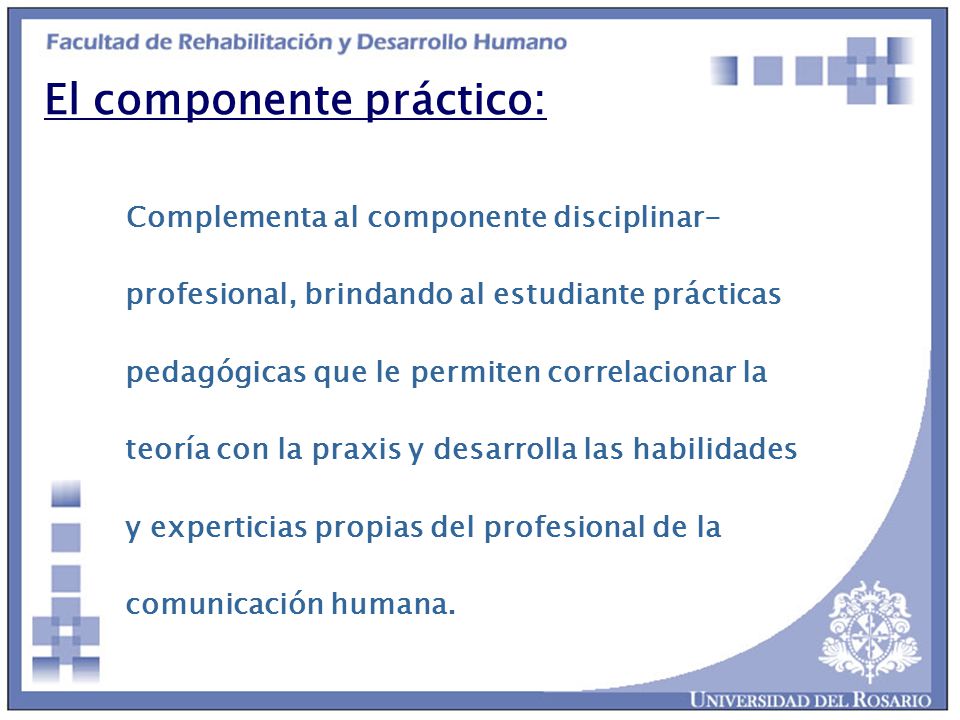 Facultad de Rehabilitación y Desarrollo Humano

El componente práctico:

Complementa al componente disciplinar-profesional, brindando al estudiante prácticas pedagógicas que le permiten correlacionar la teoría con la praxis y desarrolla las habilidades y experticias propias del profesional de la comunicación humana.

UNIVERSIDAD DEL ROSARIO